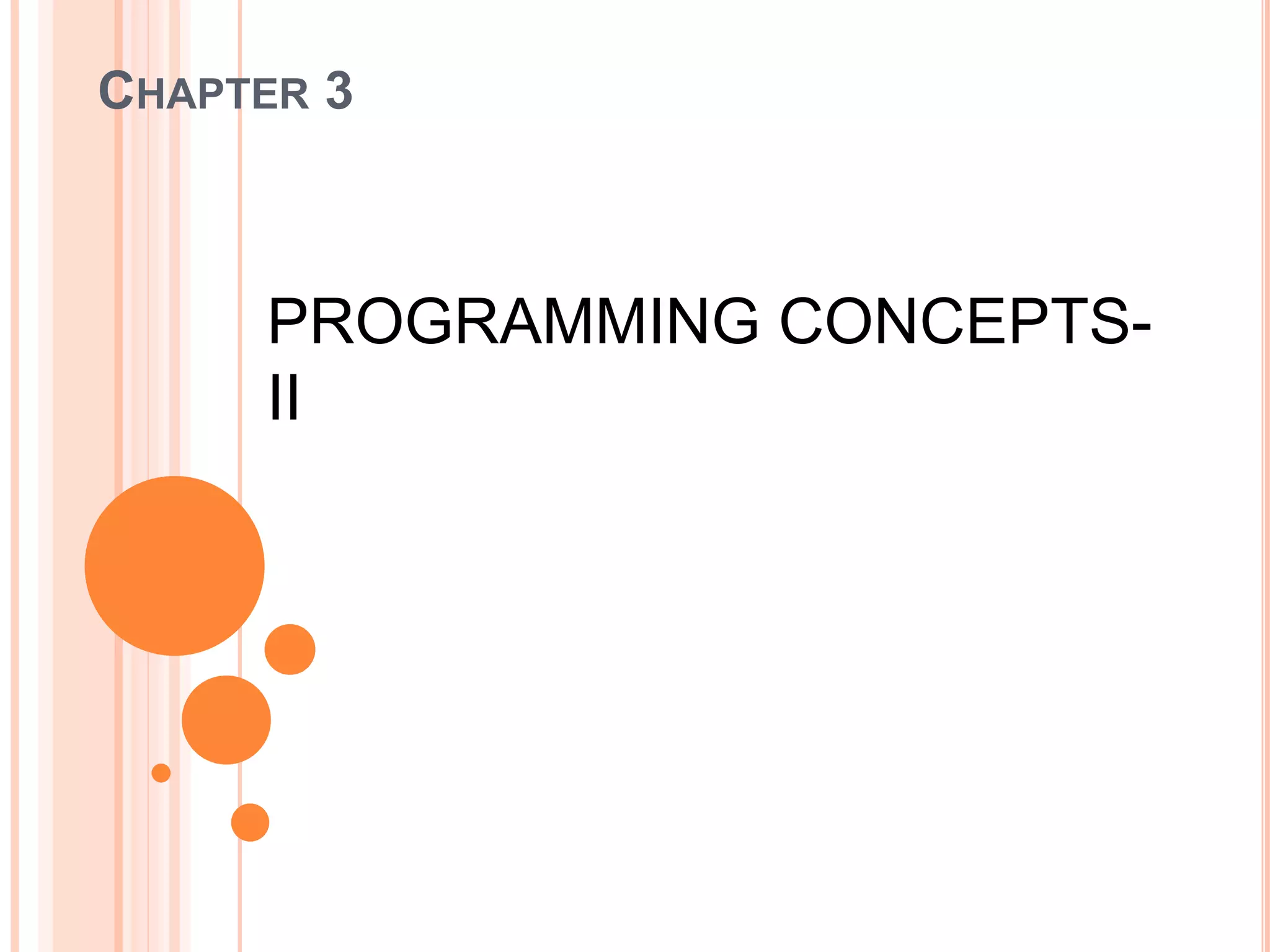 CHAPTER 3

PROGRAMMING CONCEPTS-II